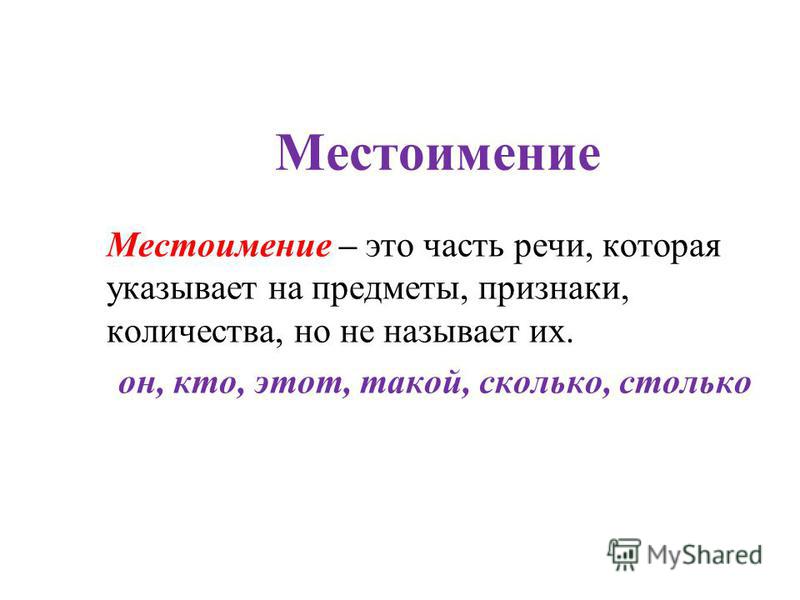 Местоимение

Местоимение – это часть речи, которая указывает на предметы, признаки, количества, но не называет их.

он, кто, этот, такой, сколько, столько

MyShared